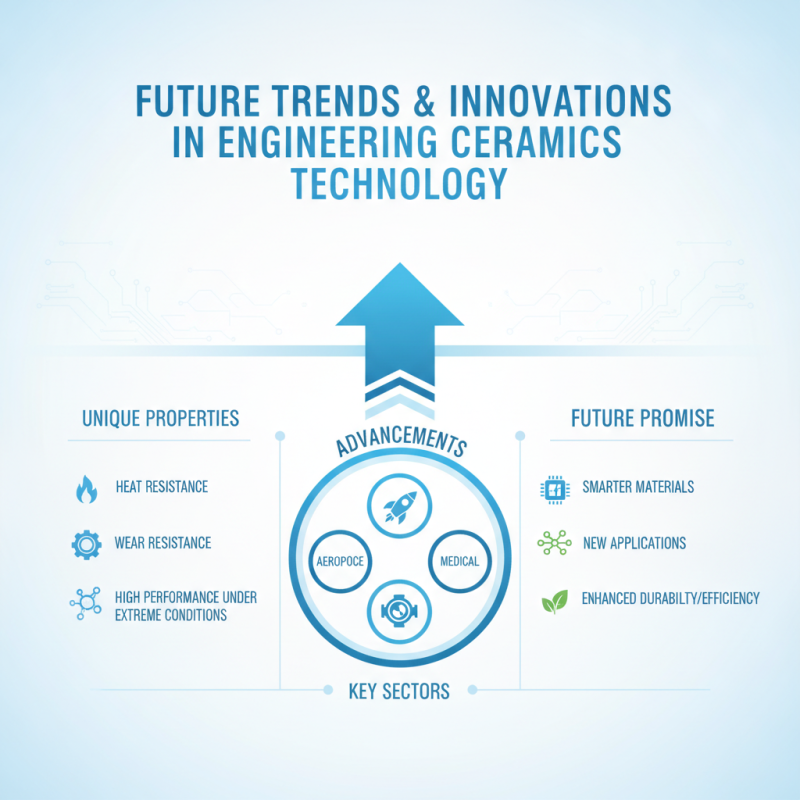 FUTURE TRENDS & INNOVATIONS IN ENGINEERING CERAMICS TECHNOLOGY

UNIQUE PROPERTIES

HEAT RESISTANCE

WEAR RESISTANCE

HIGH PERFORMANCE UNDER EXTREME CONDITIONS

ADVANCEMENTS

AEROPOCE

MEDICAL

KEY SECTORS

FUTURE PROMISE

SMARTER MATERIALS

NEW APPLICATIONS

ENHANCED DURABILTY/EFFICIENCY